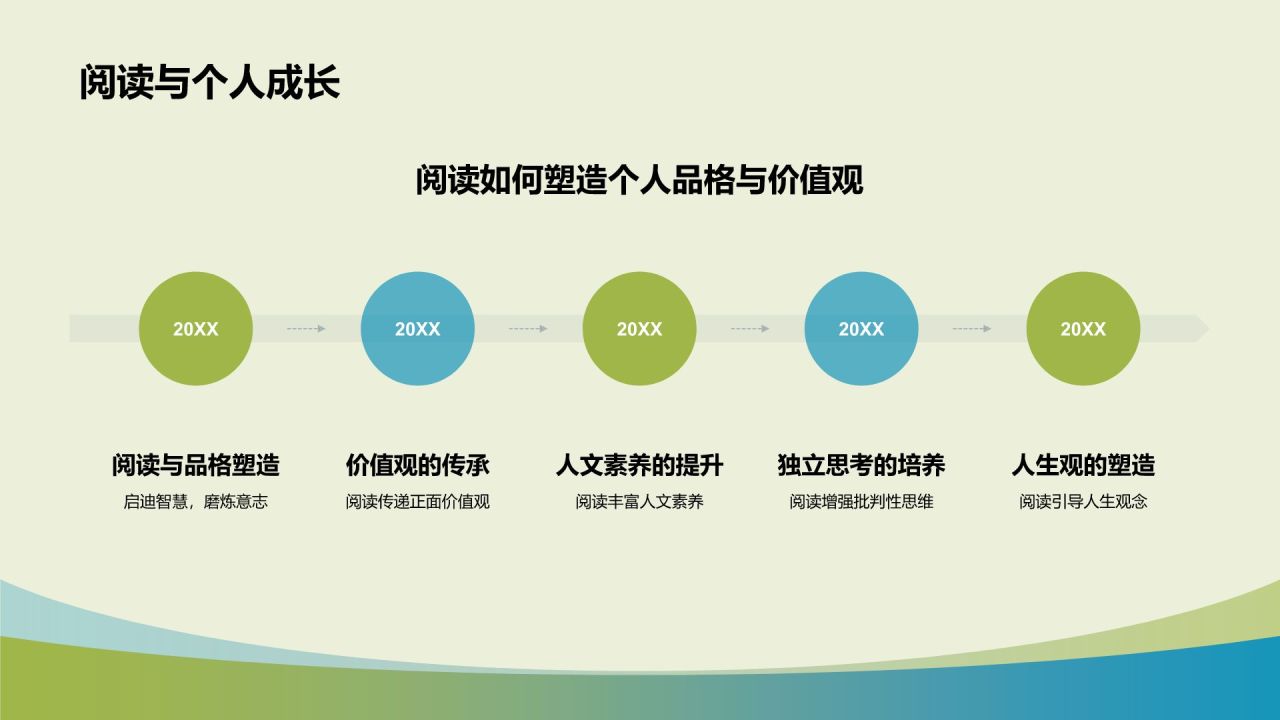 阅读与个人成长

阅读如何塑造个人品格与价值观

20XX

20XX

20XX

20XX

20XX

阅读与品格塑造
启迪智慧，磨炼意志

价值观的传承
阅读传递正面价值观

人文素养的提升
阅读丰富人文素养

独立思考的培养
阅读增强批判性思维

人生观的塑造
阅读引导人生观念